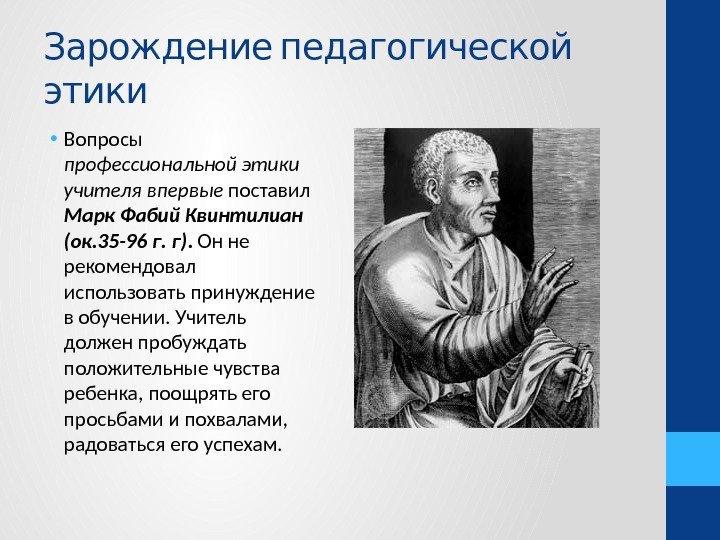 Зарождение педагогической этики

• Вопросы профессиональной этики учителя впервые поставил Марк Фабий Квинтилиан (ок.35-96 г. г). Он не рекомендовал использовать принуждение в обучении. Учитель должен пробуждать положительные чувства ребенка, поощрять его просьбами и похвалами, радоваться его успехам.